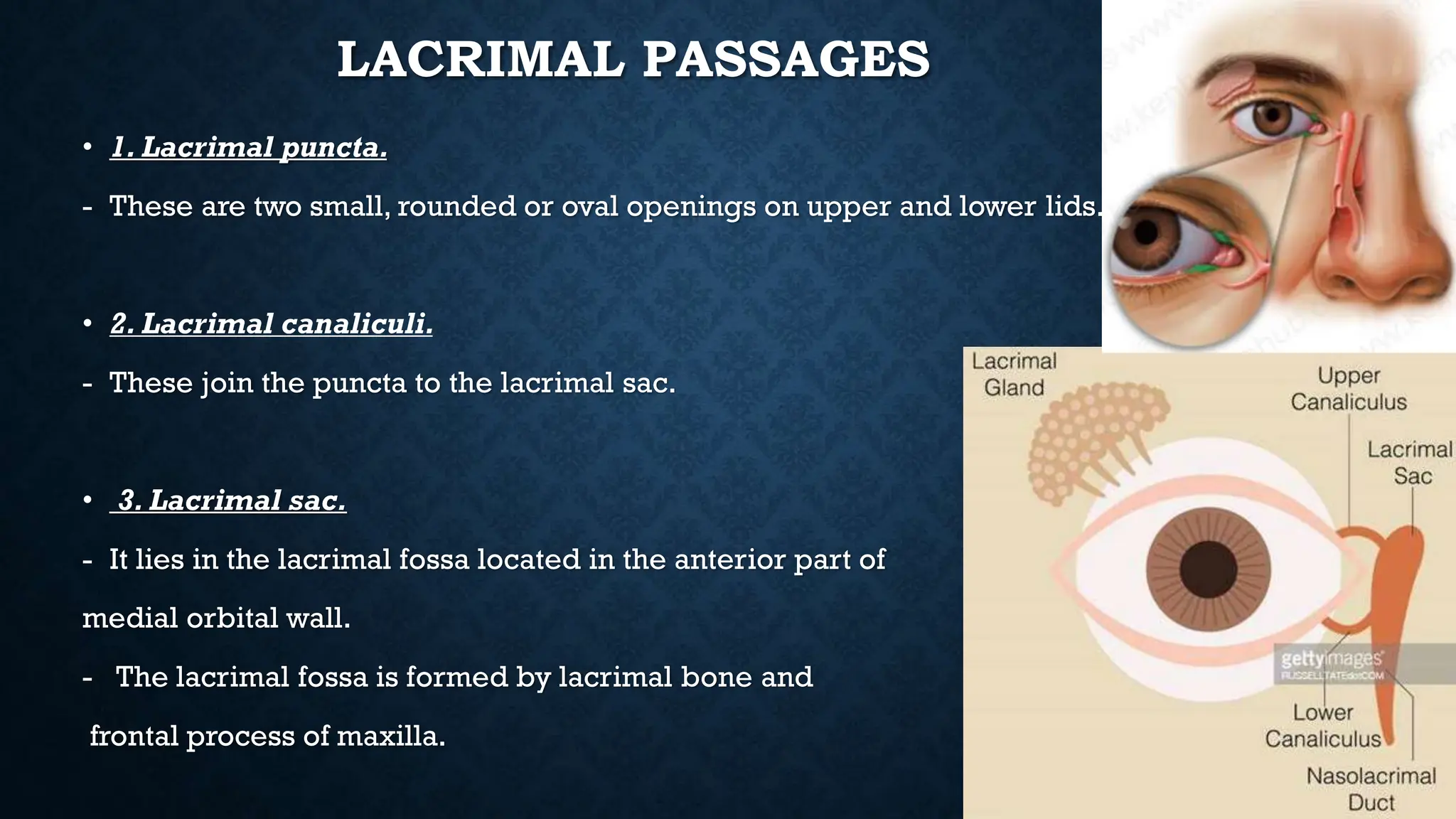 LACRIMAL PASSAGES

• 1. Lacrimal puncta.

- These are two small, rounded or oval openings on upper and lower lids.

• 2. Lacrimal canaliculi.

- These join the puncta to the lacrimal sac.

• 3. Lacrimal sac.

- It lies in the lacrimal fossa located in the anterior part of medial orbital wall.

- The lacrimal fossa is formed by lacrimal bone and frontal process of maxilla.

Lacrimal Gland

Upper Canaliculus

Lacrimal Sac

gettyimages
RUSSELLTATEdotCOM

Lower Canaliculus

Nasolacrimal Duct